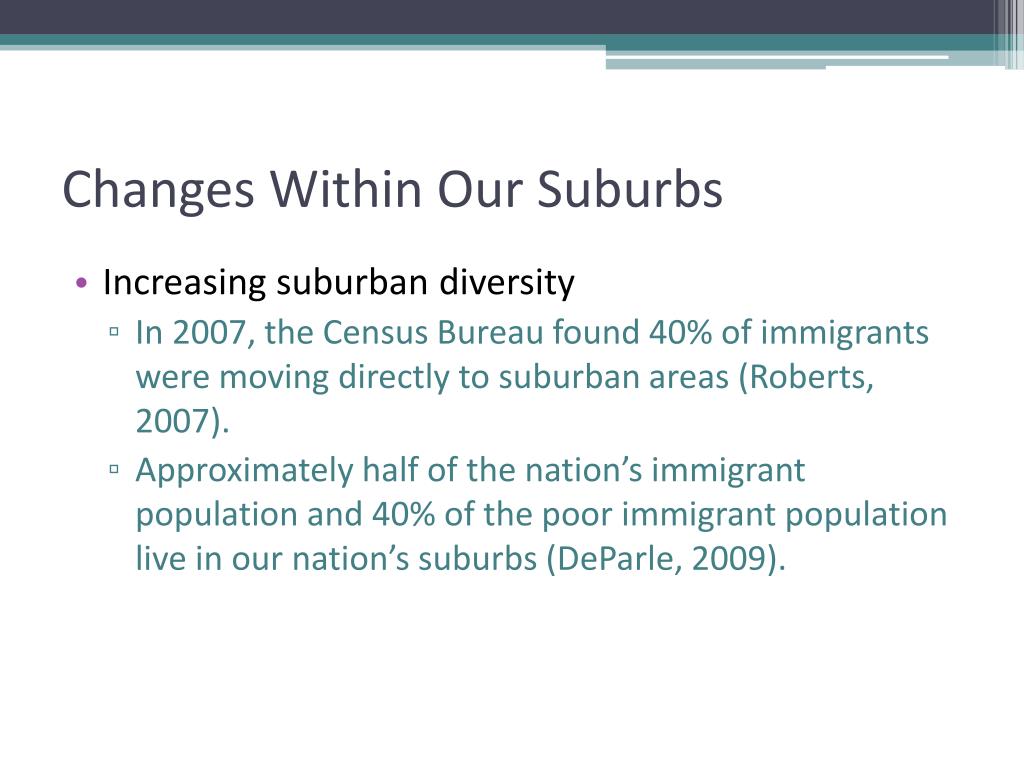 Changes Within Our Suburbs

• Increasing suburban diversity
▫ In 2007, the Census Bureau found 40% of immigrants were moving directly to suburban areas (Roberts, 2007).
▫ Approximately half of the nation’s immigrant population and 40% of the poor immigrant population live in our nation’s suburbs (DeParle, 2009).